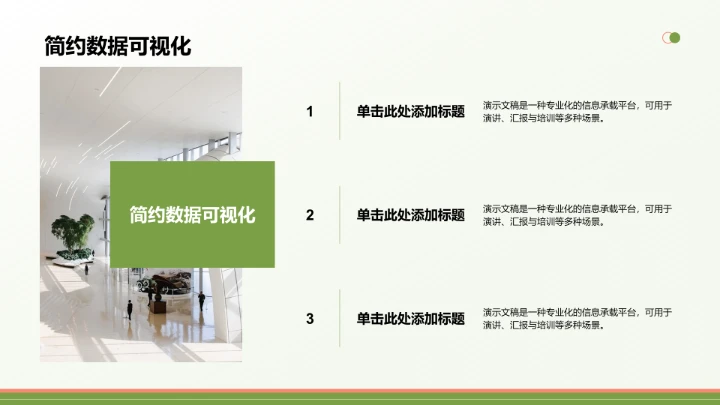 简约数据可视化

简约数据可视化

1

单击此处添加标题

演示文稿是一种专业化的信息承载平台，可用于演讲、汇报与培训等多种场景。

2

单击此处添加标题

演示文稿是一种专业化的信息承载平台，可用于演讲、汇报与培训等多种场景。

3

单击此处添加标题

演示文稿是一种专业化的信息承载平台，可用于演讲、汇报与培训等多种场景。